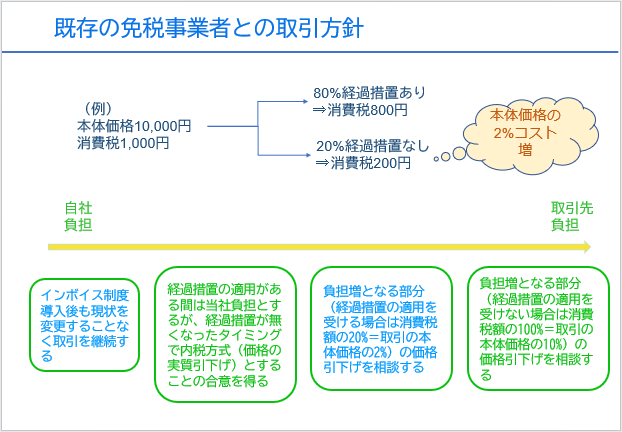 既存の免税事業者との取引方針

（例）
本体価格10,000円
消費税1,000円

80%経過措置あり
⇒消費税800円

20%経過措置なし
⇒消費税200円

本体価格の2%コスト増

自社負担

取引先負担

インボイス制度導入後も現状を変更することなく取引を継続する

経過措置の適用がある間は当社負担とするが、経過措置が無くなったタイミングで内税方式（価格の実質引下げ）とすることの合意を得る

負担増となる部分（経過措置の適用を受ける場合は消費税額の20%＝取引の本体価格の2%）の価格引下げを相談する

負担増となる部分（経過措置の適用を受けない場合は消費税額の100%＝取引の本体価格の10%）の価格引下げを相談する